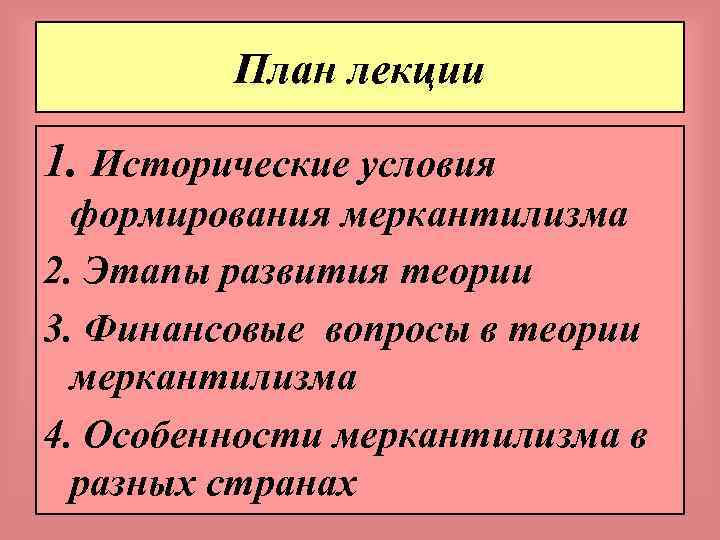 План лекции

1. Исторические условия формирования меркантилизма

2. Этапы развития теории

3. Финансовые вопросы в теории меркантилизма

4. Особенности меркантилизма в разных странах